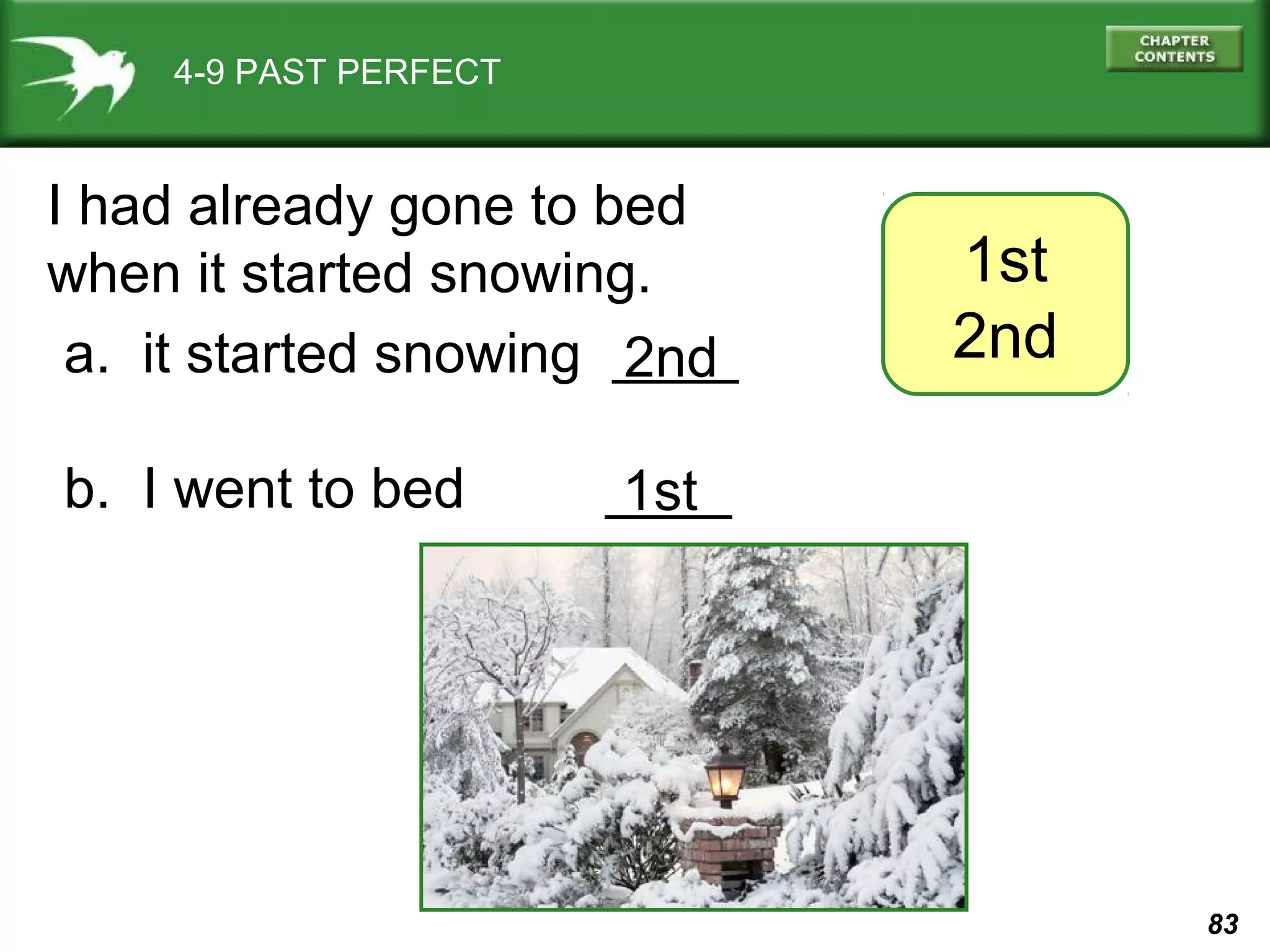 4-9 PAST PERFECT

CHAPTER CONTENTS

I had already gone to bed when it started snowing.

1st
2nd

a. it started snowing 2nd

b. I went to bed 1st

83